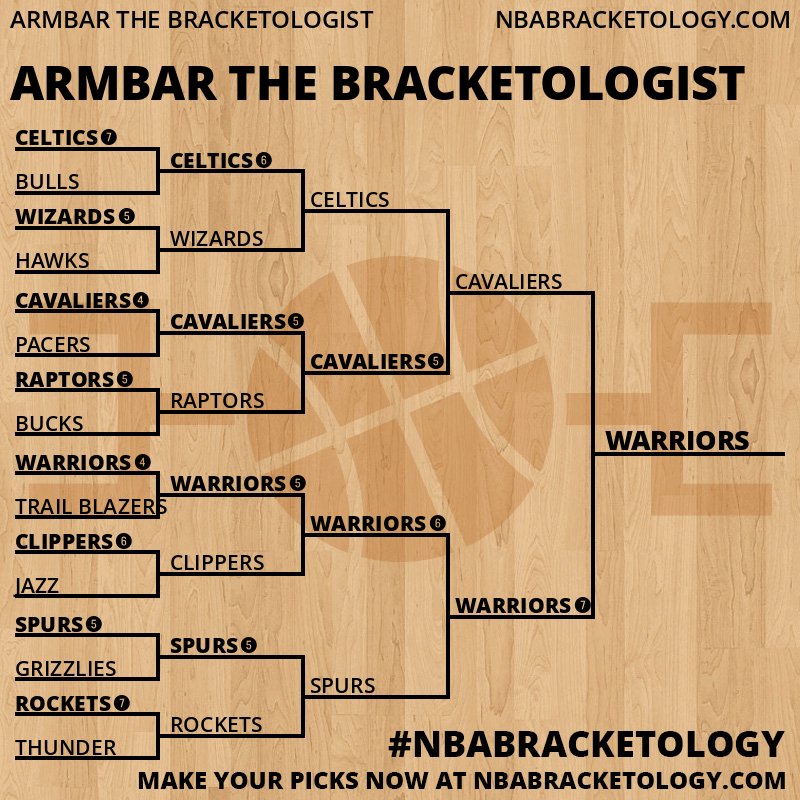 ARMBAR THE BRACKETOLOGIST NBABRACKETOLOGY.COM

ARMBAR THE BRACKETOLOGIST

CELTICS 7
BULLS
WIZARDS 5
HAWKS
CAVALIERS 4
PACERS
RAPTORS 5
BUCKS
WARRIORS 4
TRAIL BLAZERS
CLIPPERS 6
JAZZ
SPURS 5
GRIZZLIES
ROCKETS 7
THUNDER

CELTICS 6
WIZARDS
CAVALIERS 5
RAPTORS
WARRIORS 5
CLIPPERS
SPURS 5
ROCKETS

CELTICS
CAVALIERS 5
WARRIORS 6
SPURS

CAVALIERS
WARRIORS 7

WARRIORS

#NBABRACKETOLOGY
MAKE YOUR PICKS NOW AT NBABRACKETOLOGY.COM